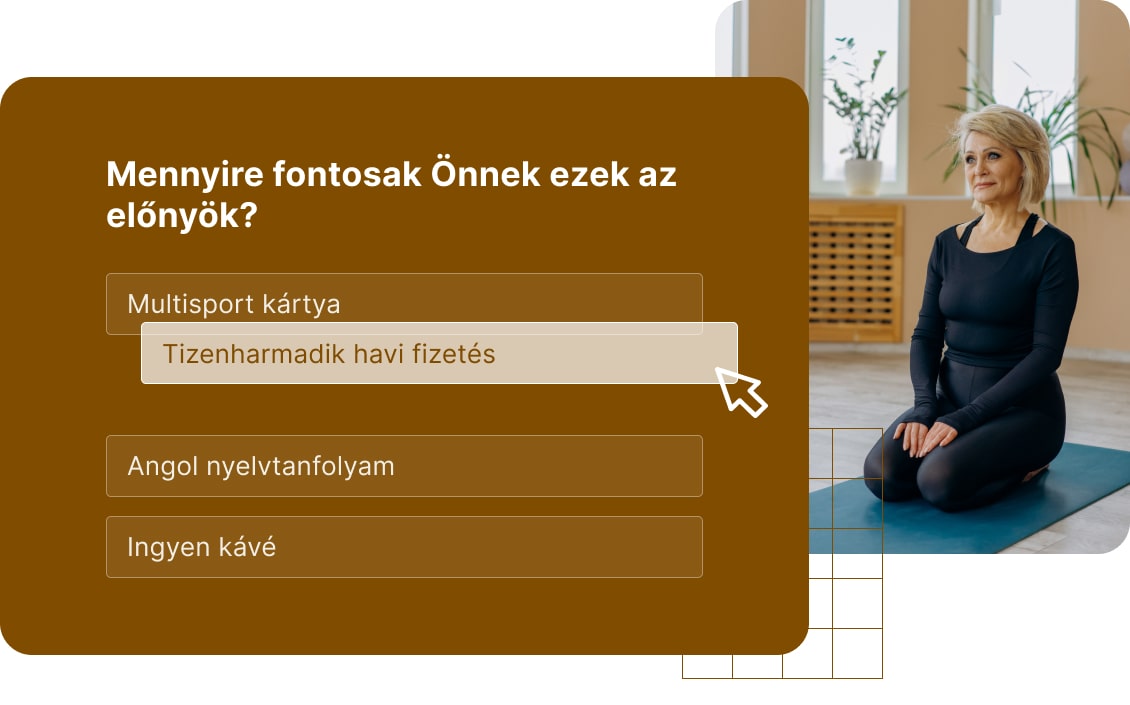 Mennyire fontosak Önnek ezek az előnyök?

Multisport kártya

Tizenharmadik havi fizetés

Angol nyelvtanfolyam

Ingyen kávé